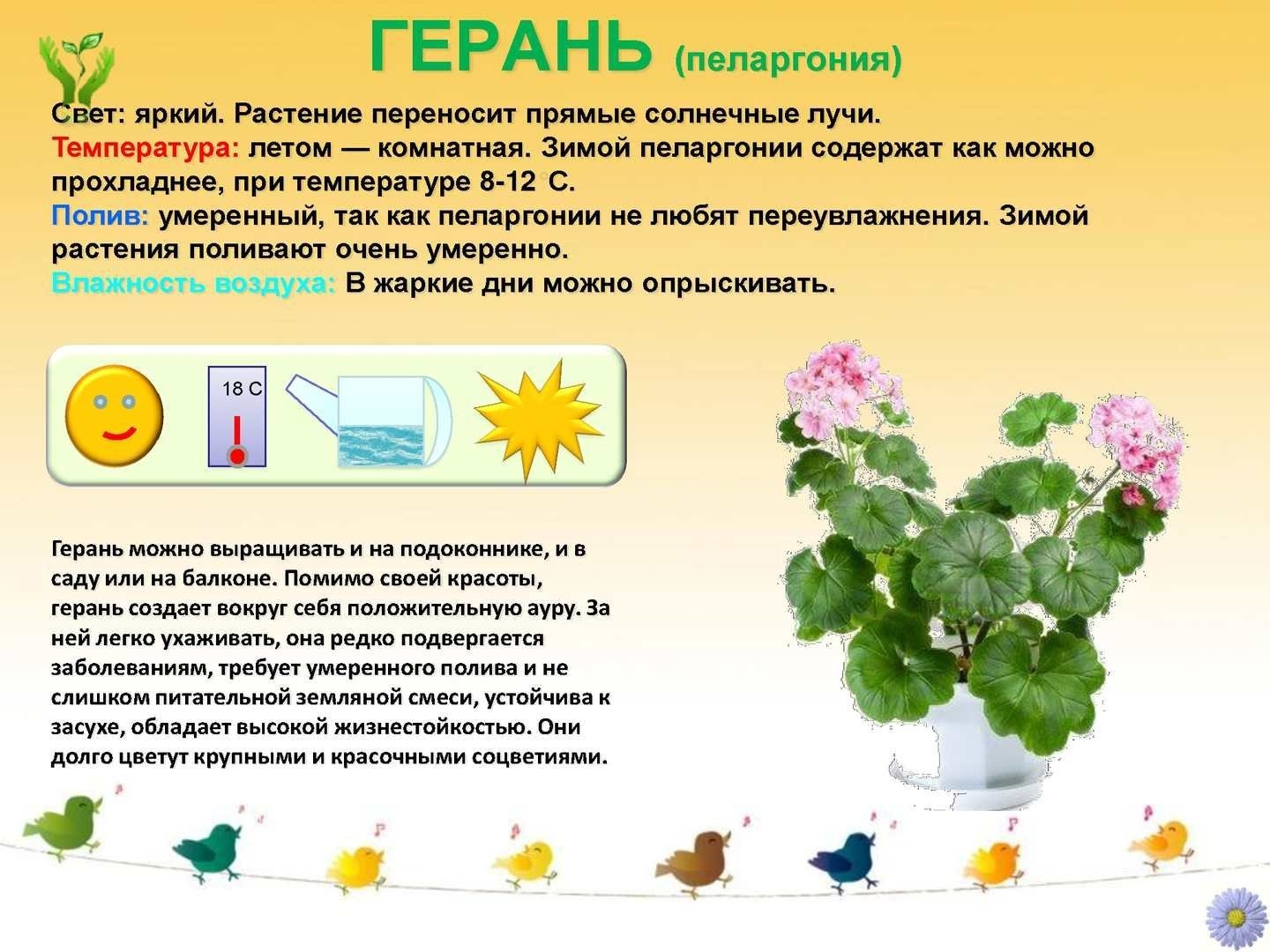 ГЕРАНЬ (пеларгония)

Свет: яркий. Растение переносит прямые солнечные лучи.
Температура: летом — комнатная. Зимой пеларгонии содержат как можно прохладнее, при температуре 8-12 С.
Полив: умеренный, так как пеларгонии не любят переувлажнения. Зимой растения поливают очень умеренно.
Влажность воздуха: В жаркие дни можно опрыскивать.

18 С

Герань можно выращивать и на подоконнике, и в саду или на балконе. Помимо своей красоты, герань создает вокруг себя положительную ауру. За ней легко ухаживать, она редко подвергается заболеваниям, требует умеренного полива и не слишком питательной земляной смеси, устойчива к засухе, обладает высокой жизнестойкостью. Они долго цветут крупными и красочными соцветиями.